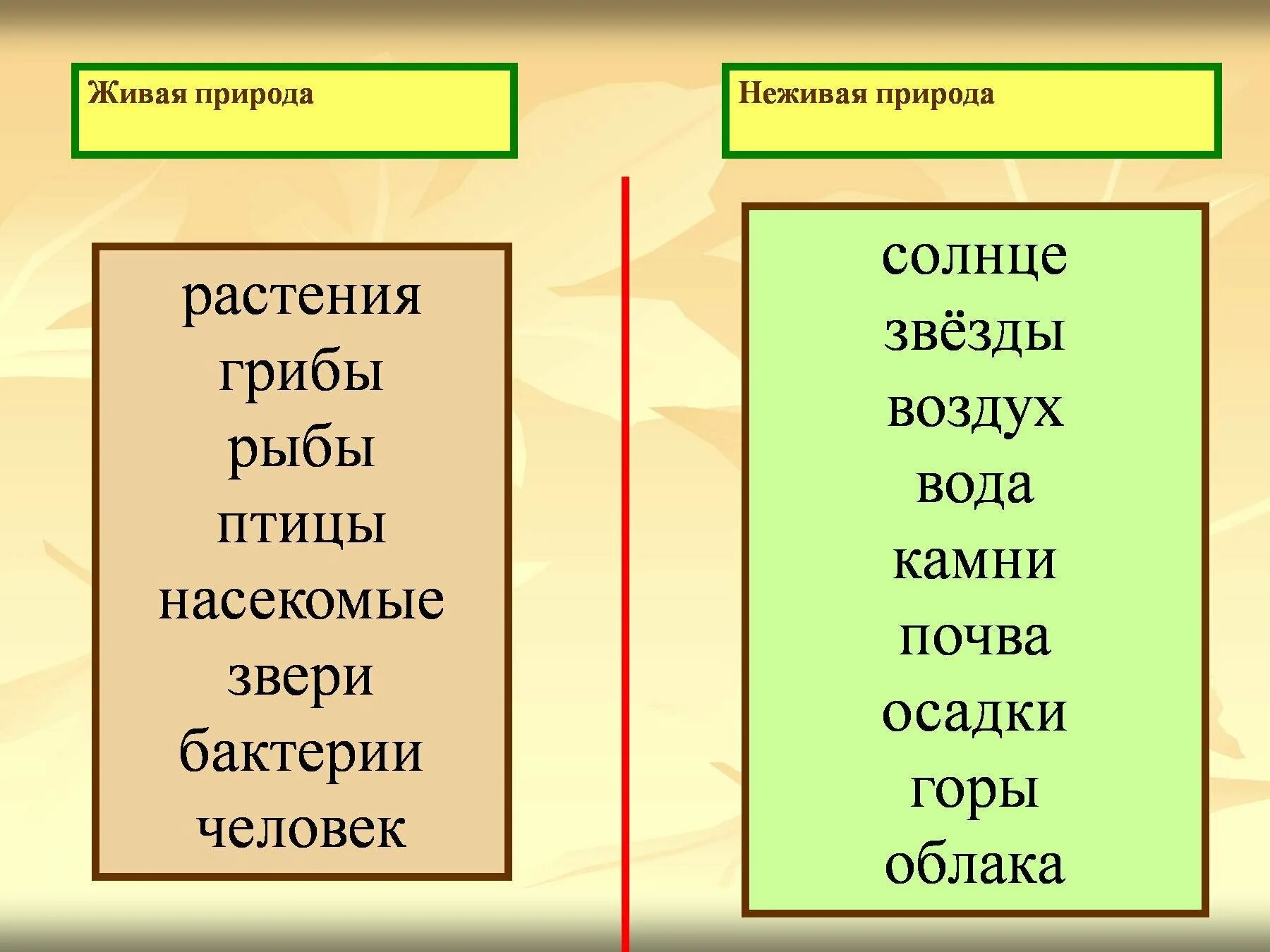 Живая природа

растения
грибы
рыбы
птицы
насекомые
звери
бактерии
человек

Неживая природа

солнце
звёзды
воздух
вода
камни
почва
осадки
горы
облака